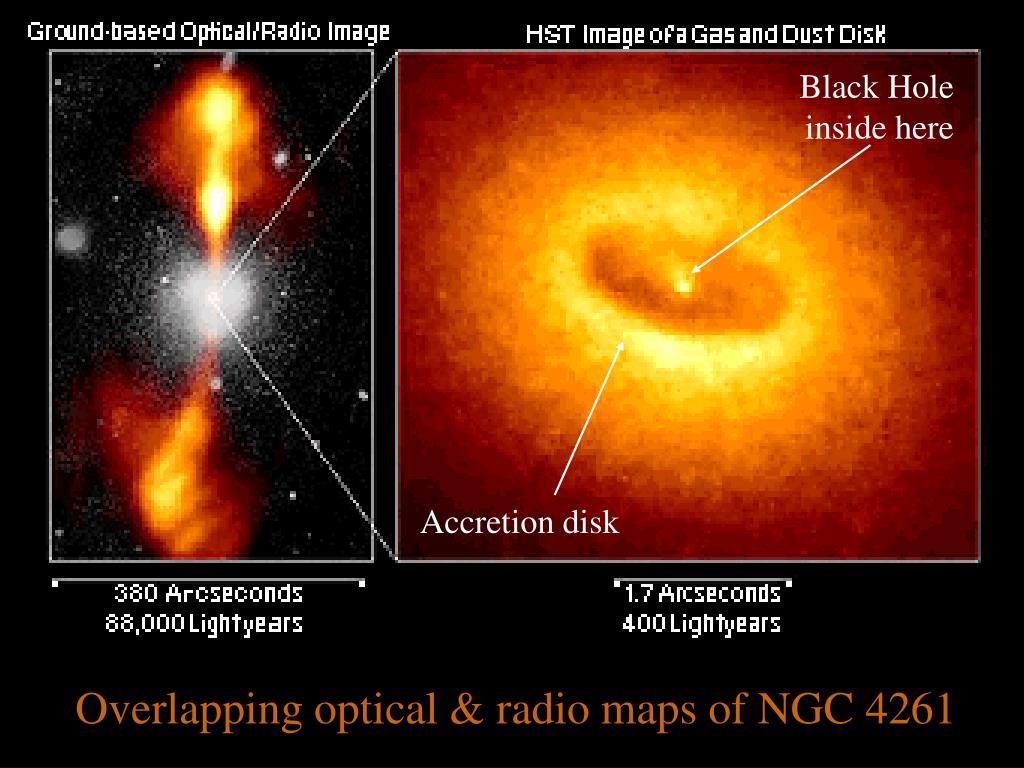 Ground-based Optical/Radio Image

HST Image of a Gas and Dust Disk

Black Hole inside here

Accretion disk

380 Arcseconds
88,000 Lightyears

1.7 Arcseconds
400 Lightyears

Overlapping optical & radio maps of NGC 4261